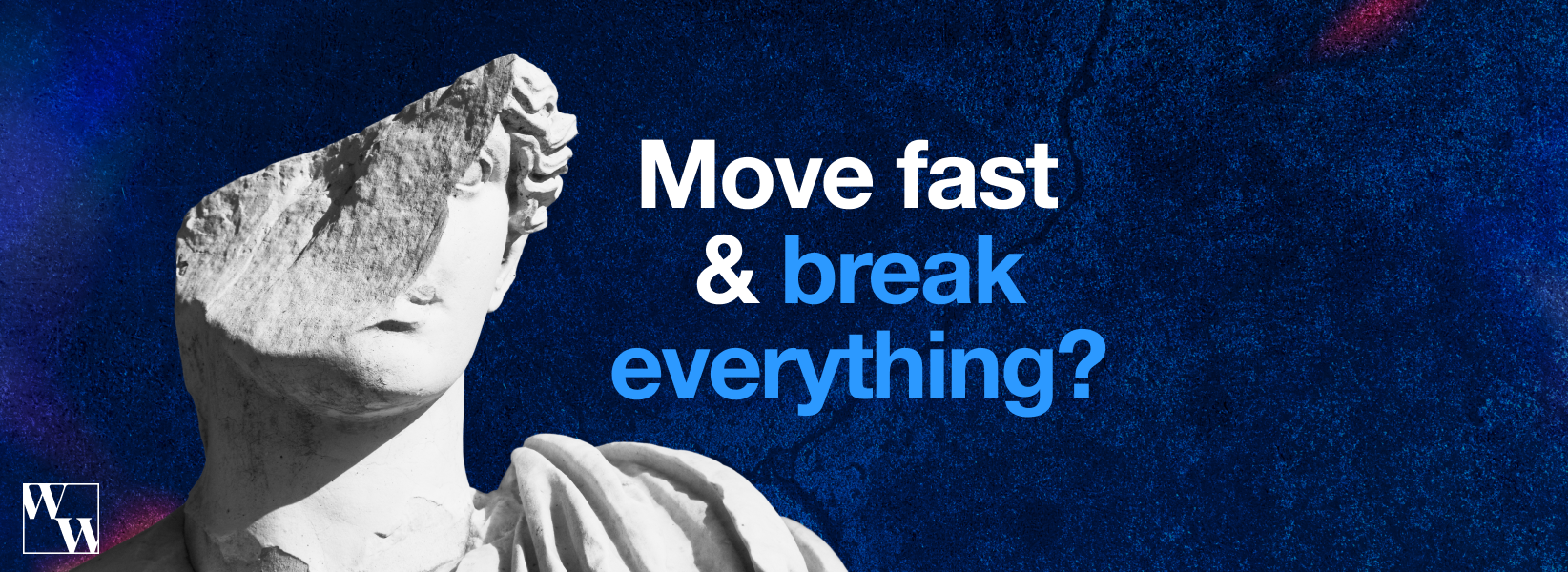 Move fast
& break
everything?

WW